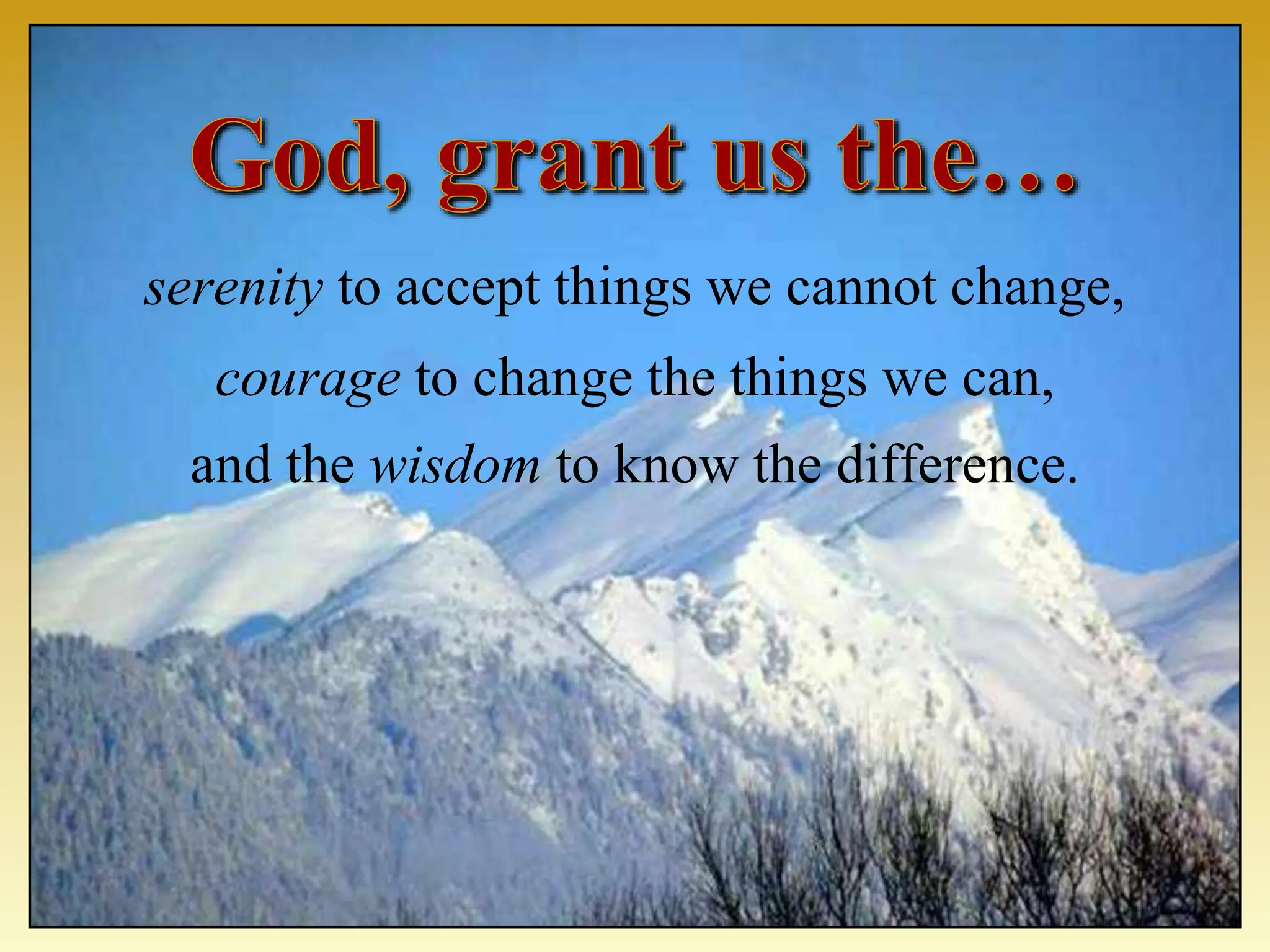 God, grant us the…

serenity to accept things we cannot change,
courage to change the things we can,
and the wisdom to know the difference.